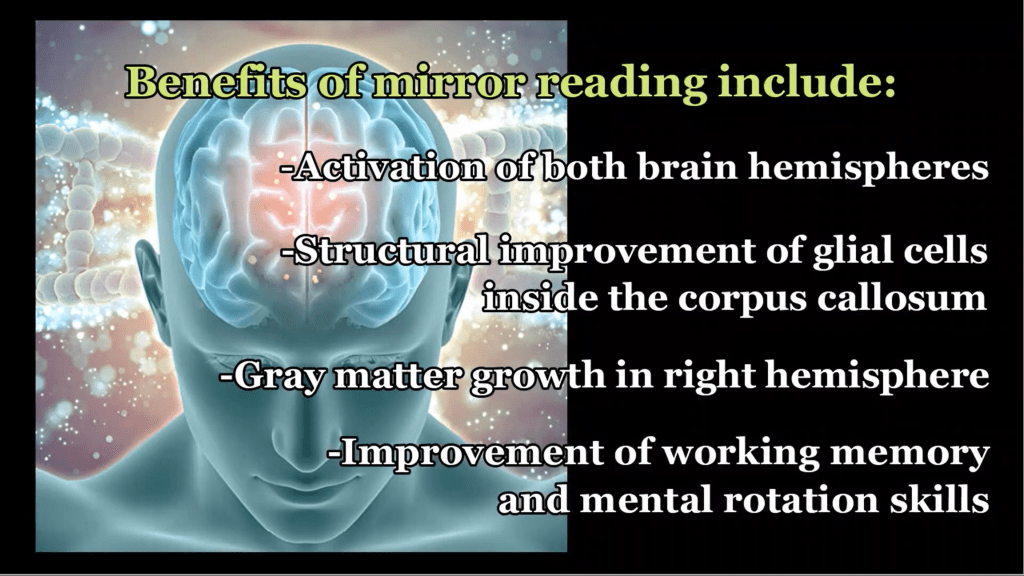 Benefits of mirror reading include:

-Activation of both brain hemispheres

-Structural improvement of glial cells inside the corpus callosum

-Gray matter growth in right hemisphere

-Improvement of working memory and mental rotation skills